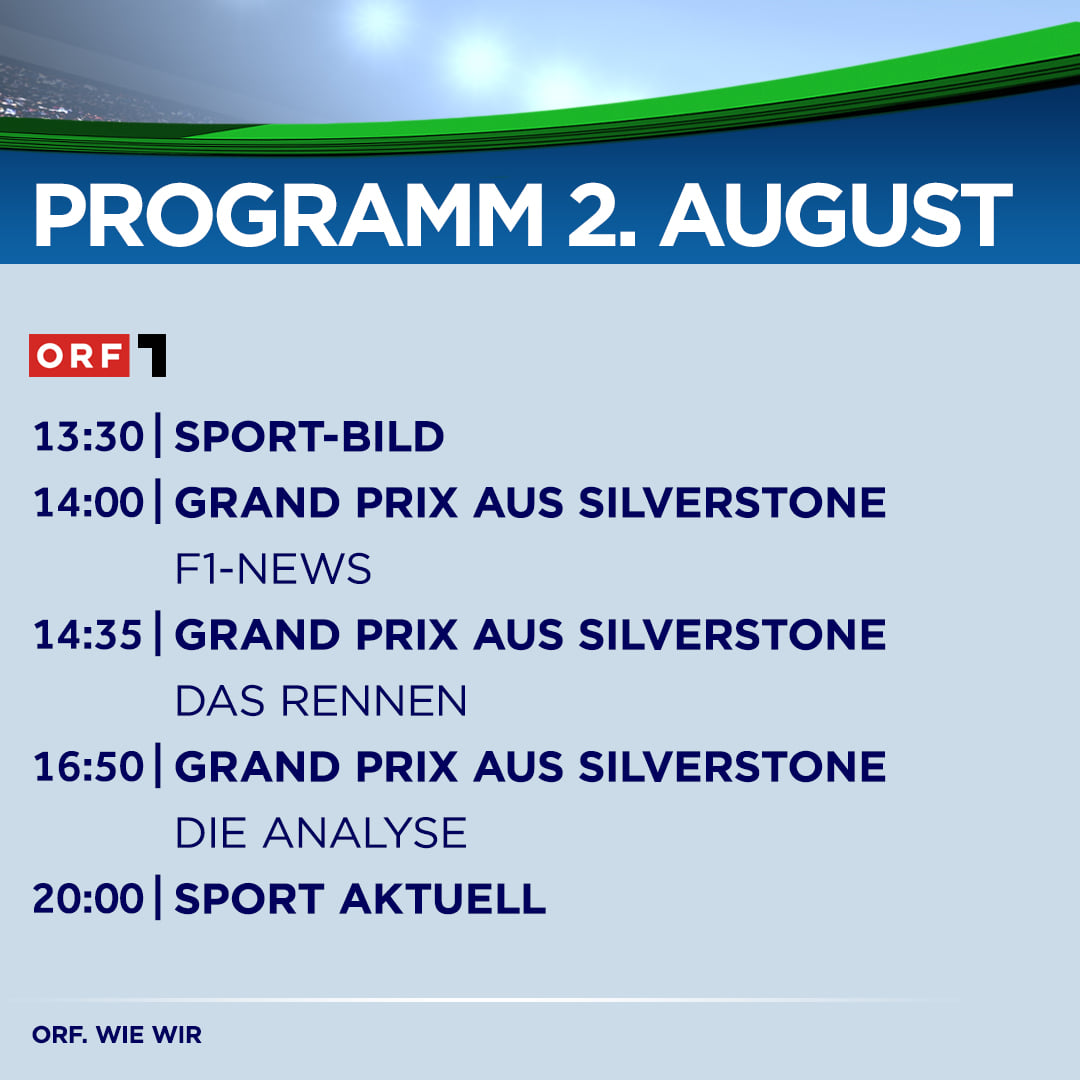 PROGRAMM 2. AUGUST

ORF 1

13:30 | SPORT-BILD
14:00 | GRAND PRIX AUS SILVERSTONE
F1-NEWS
14:35 | GRAND PRIX AUS SILVERSTONE
DAS RENNEN
16:50 | GRAND PRIX AUS SILVERSTONE
DIE ANALYSE
20:00 | SPORT AKTUELL

ORF. WIE WIR